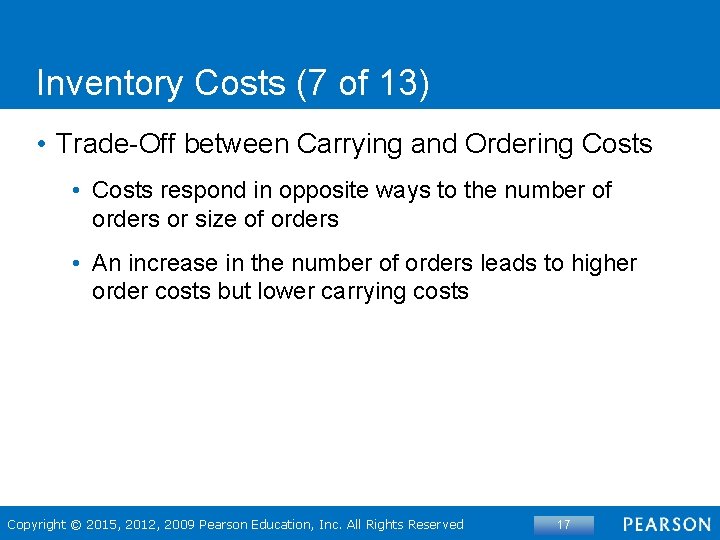 Inventory Costs (7 of 13)

• Trade-Off between Carrying and Ordering Costs

• Costs respond in opposite ways to the number of orders or size of orders

• An increase in the number of orders leads to higher order costs but lower carrying costs

Copyright © 2015, 2012, 2009 Pearson Education, Inc. All Rights Reserved

17

PEARSON